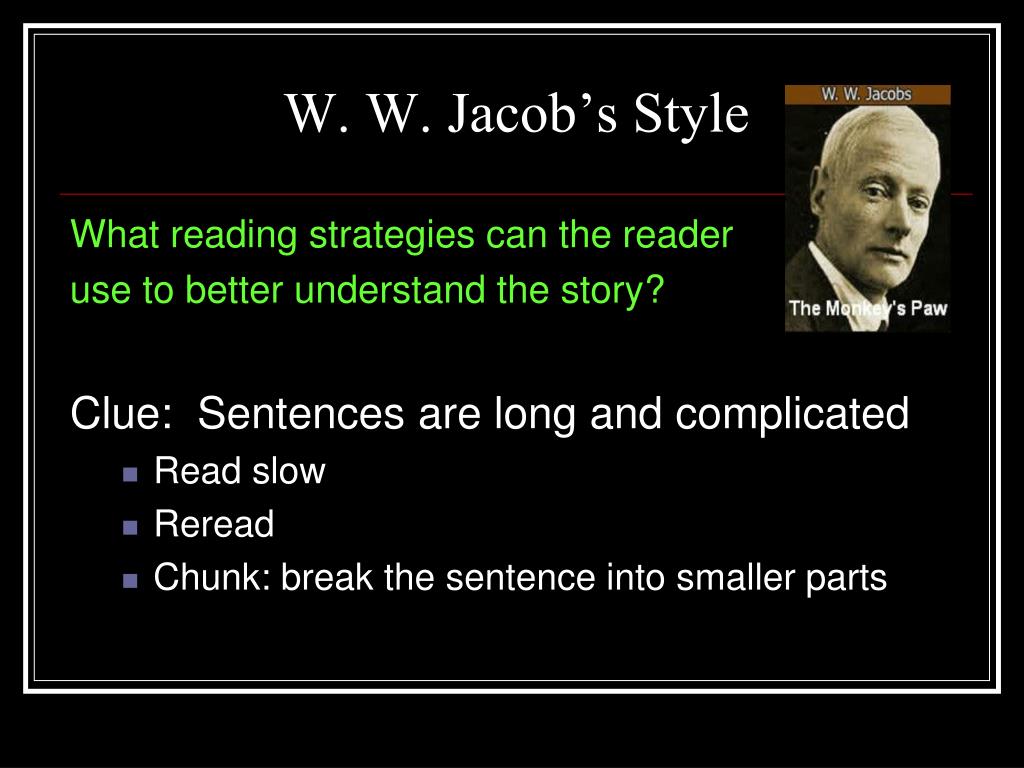 W. W. Jacob's Style

W. W. Jacobs

The Monkey's Paw

What reading strategies can the reader use to better understand the story?

Clue: Sentences are long and complicated

- Read slow
- Reread
- Chunk: break the sentence into smaller parts